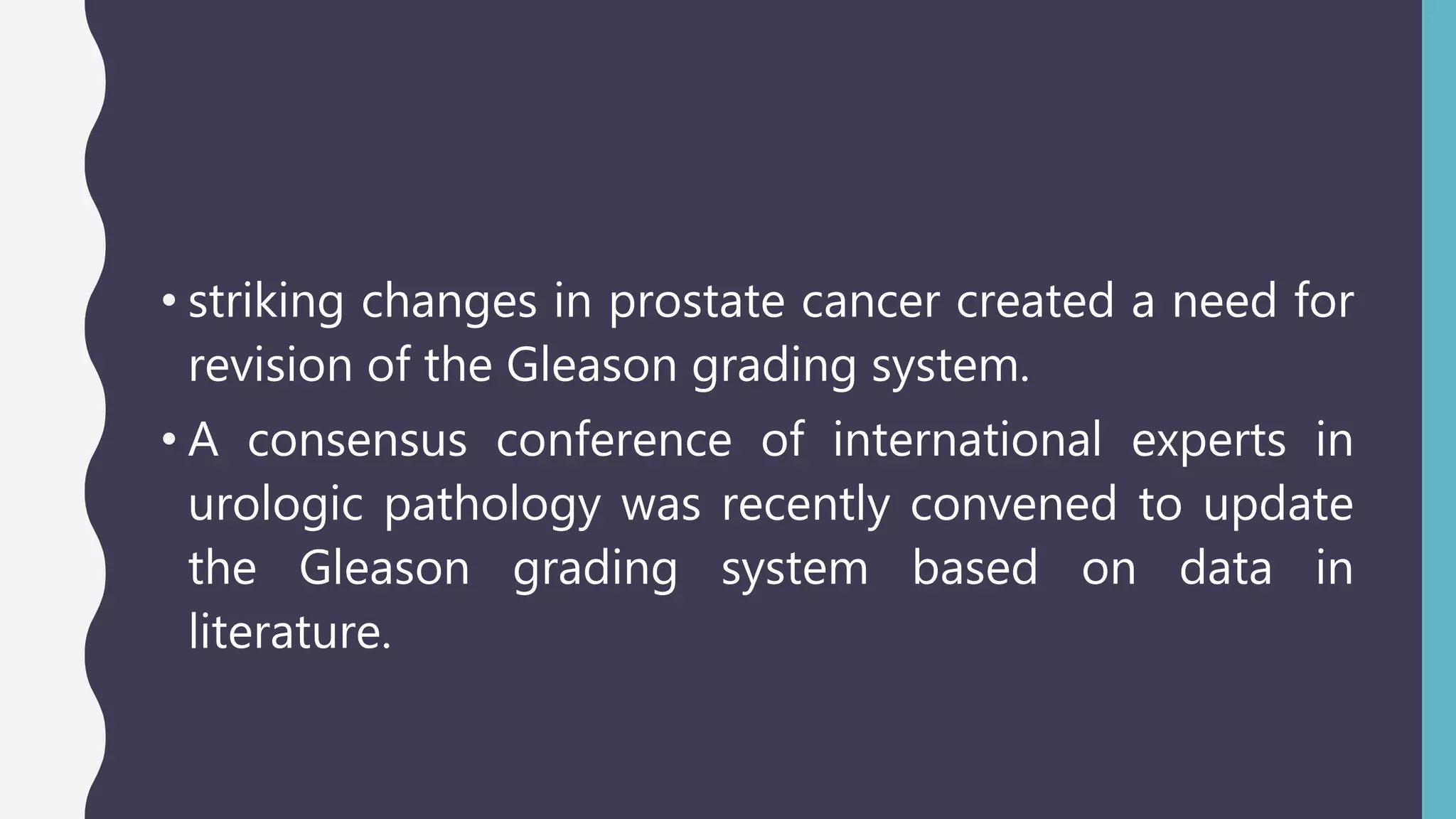 • striking changes in prostate cancer created a need for revision of the Gleason grading system.

• A consensus conference of international experts in urologic pathology was recently convened to update the Gleason grading system based on data in literature.